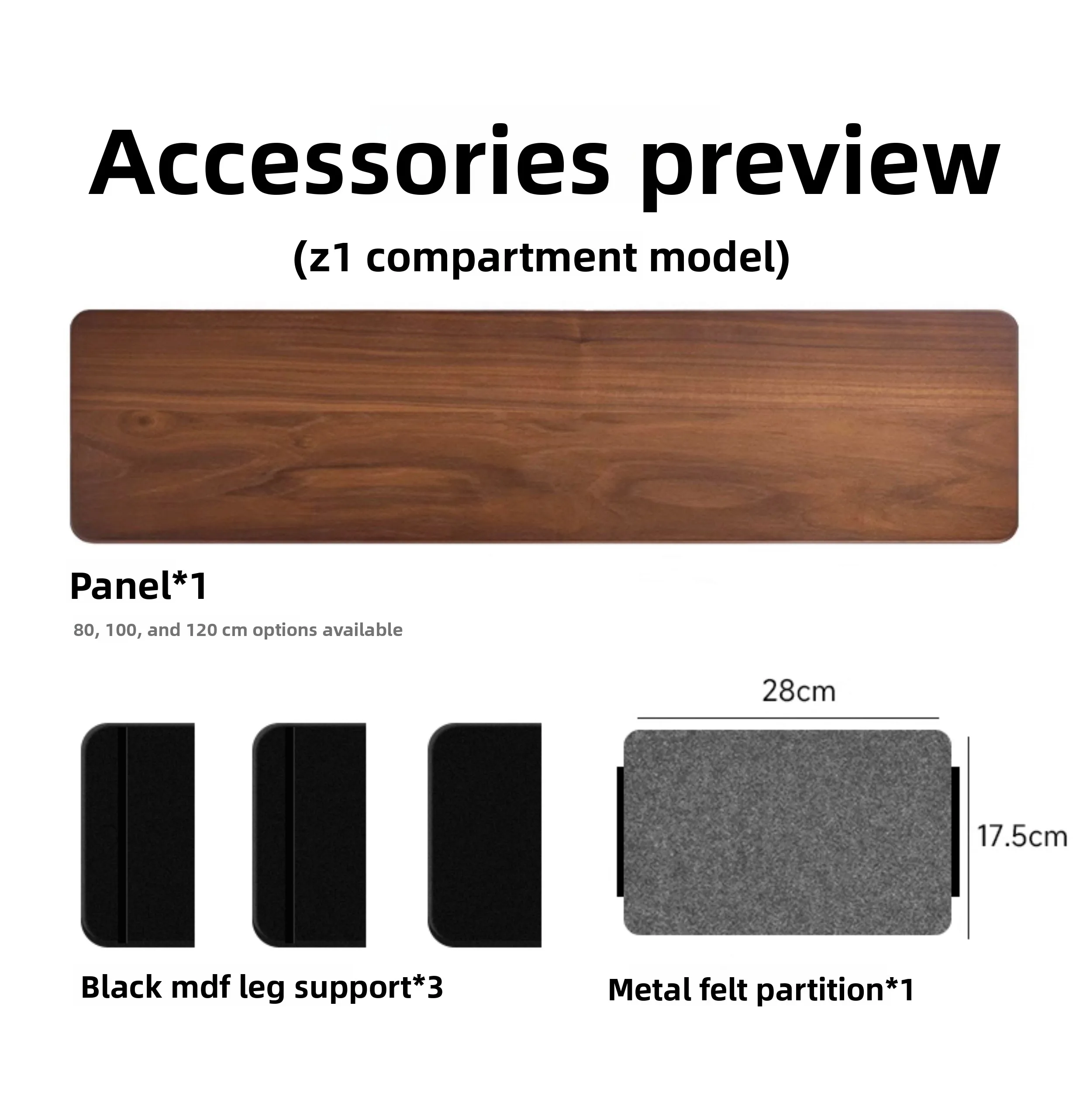 Accessories preview

(z1 compartment model)

Panel*1

80, 100, and 120 cm options available

28cm

17.5cm

Black mdf leg support*3

Metal felt partition*1